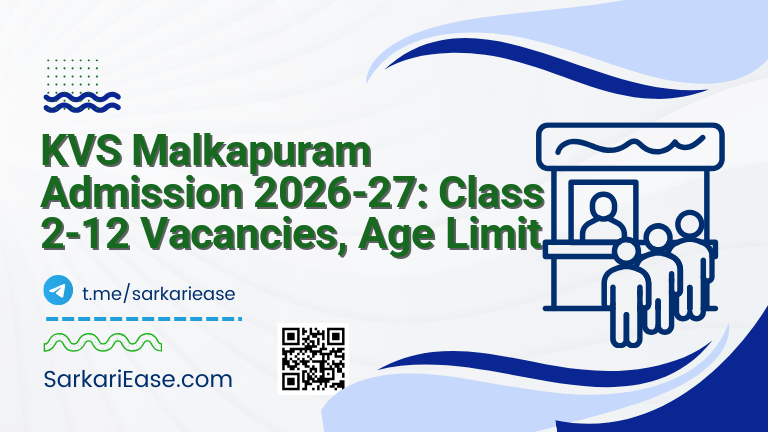 KVS Malkapuram Admission 2026-27: Class 2-12 Vacancies, Age Limit

t.me/sarkariease

SarkariEase.com